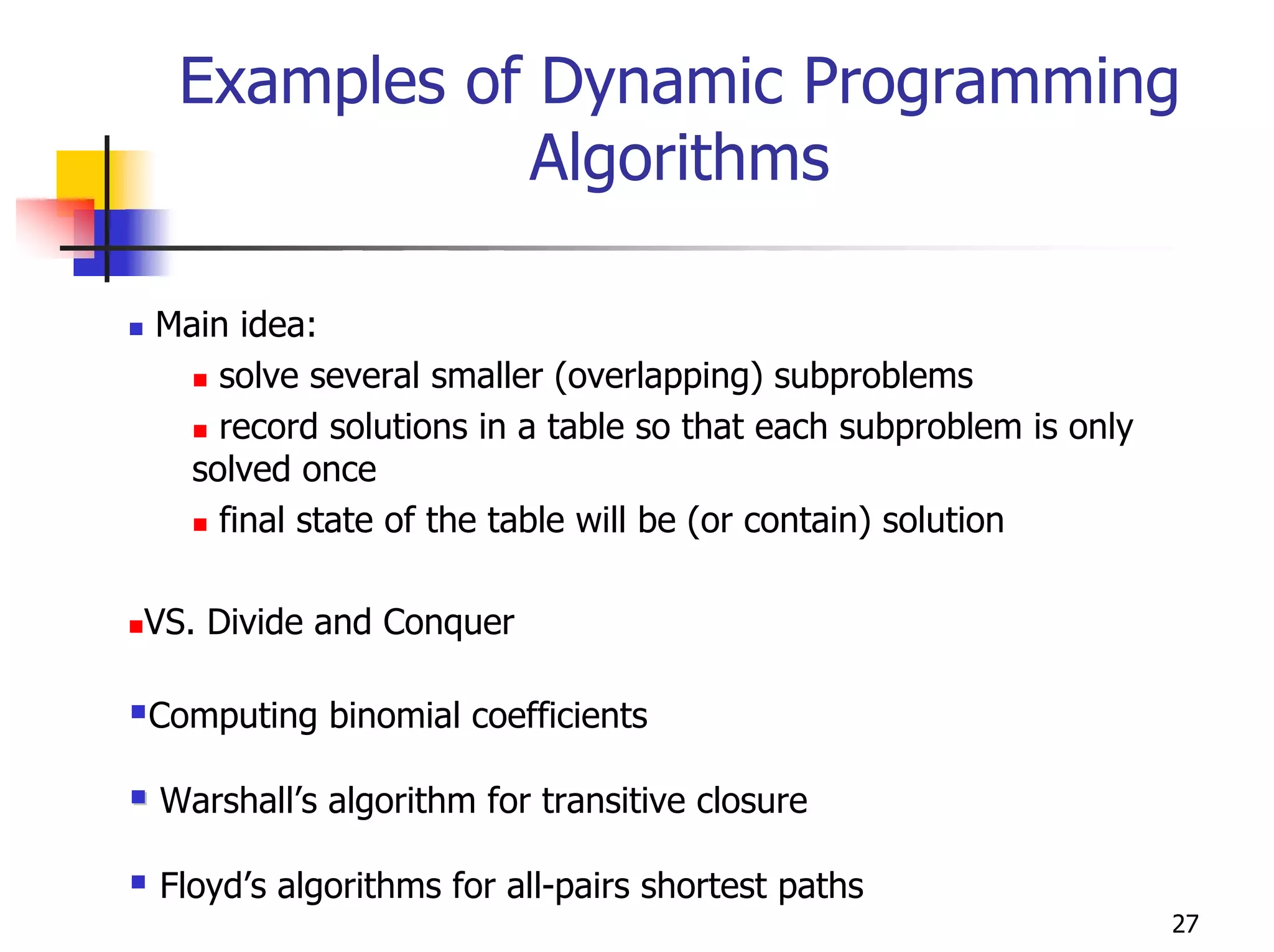 Examples of Dynamic Programming Algorithms

Main idea:

solve several smaller (overlapping) subproblems

record solutions in a table so that each subproblem is only solved once

final state of the table will be (or contain) solution

VS. Divide and Conquer

Computing binomial coefficients

Warshall's algorithm for transitive closure

Floyd's algorithms for all-pairs shortest paths

27